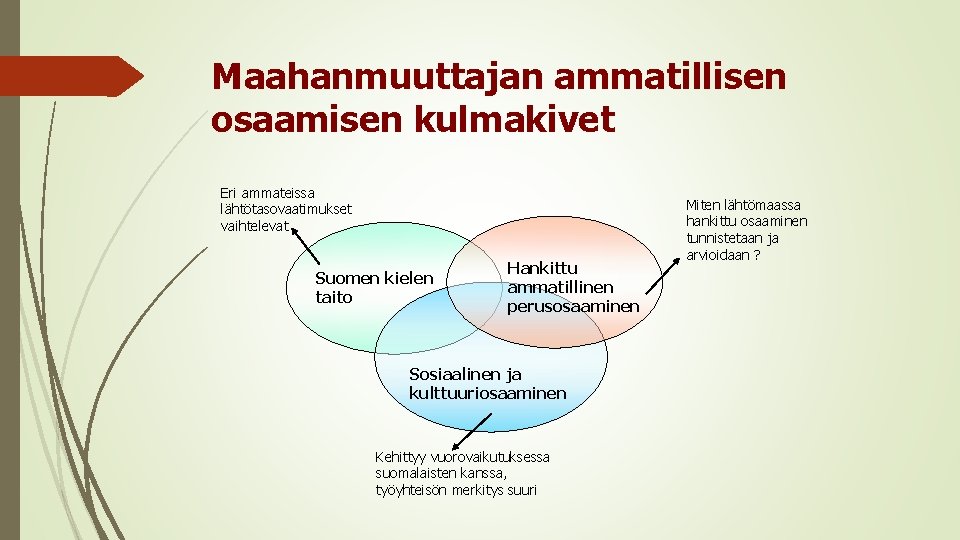 Maahanmuuttajan ammatillisen osaamisen kulmakivet

Eri ammateissa lähtötasovaatimukset vaihtelevat

Suomen kielen taito

Hankittu ammatillinen perusosaaminen

Miten lähtömaassa hankittu osaaminen tunnistetaan ja arvioidaan ?

Sosiaalinen ja kulttuuriosaaminen

Kehittyy vuorovaikutuksessa suomalaisten kanssa, työyhteisön merkitys suuri